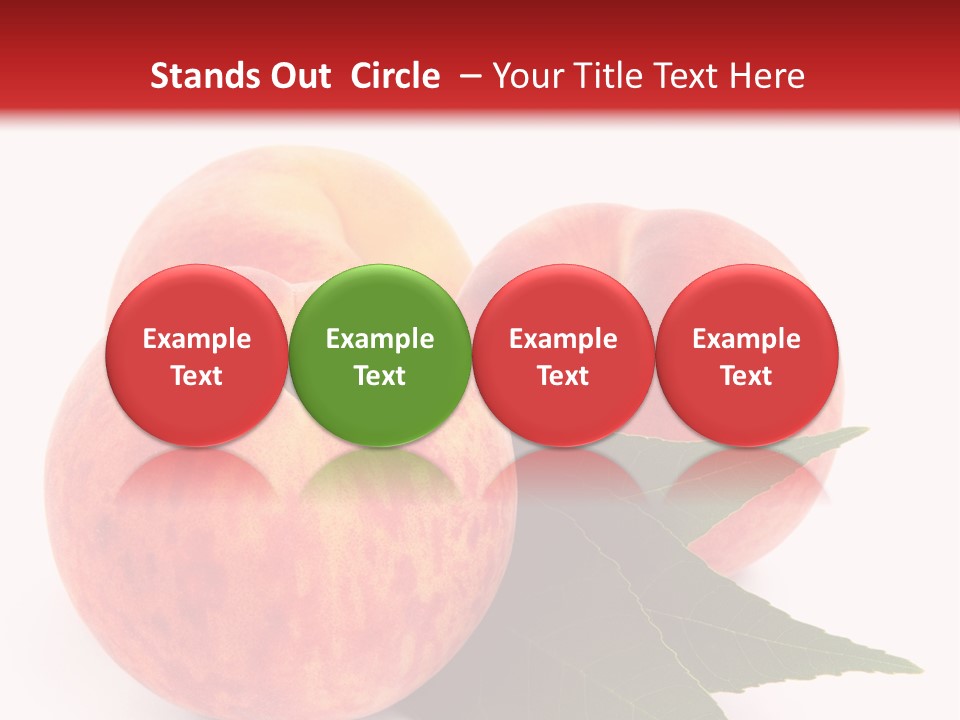 Stands Out Circle – Your Title Text Here

Example Text

Example Text

Example Text

Example Text